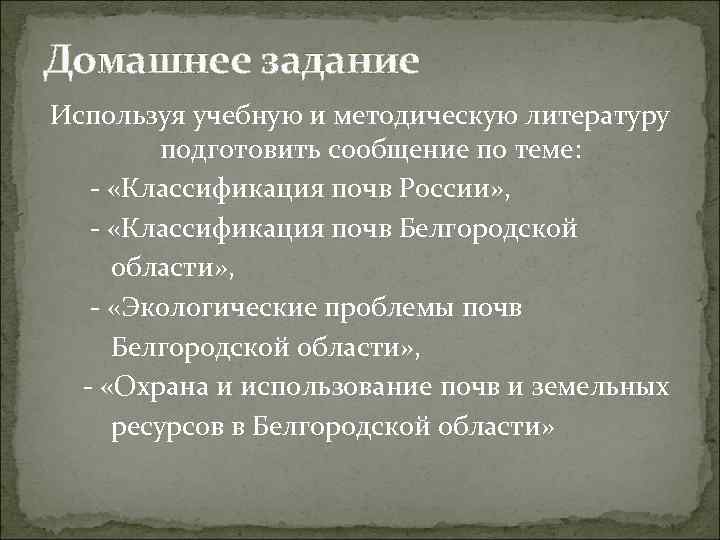 Домашнее задание

Используя учебную и методическую литературу подготовить сообщение по теме:

- «Классификация почв России»,

- «Классификация почв Белгородской области»,

- «Экологические проблемы почв Белгородской области»,

- «Охрана и использование почв и земельных ресурсов в Белгородской области»